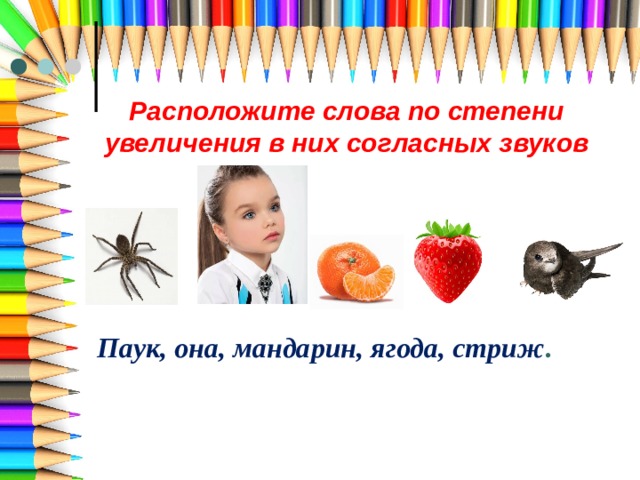 Расположите слова по степени увеличения в них согласных звуков

Паук, она, мандарин, ягода, стриж.